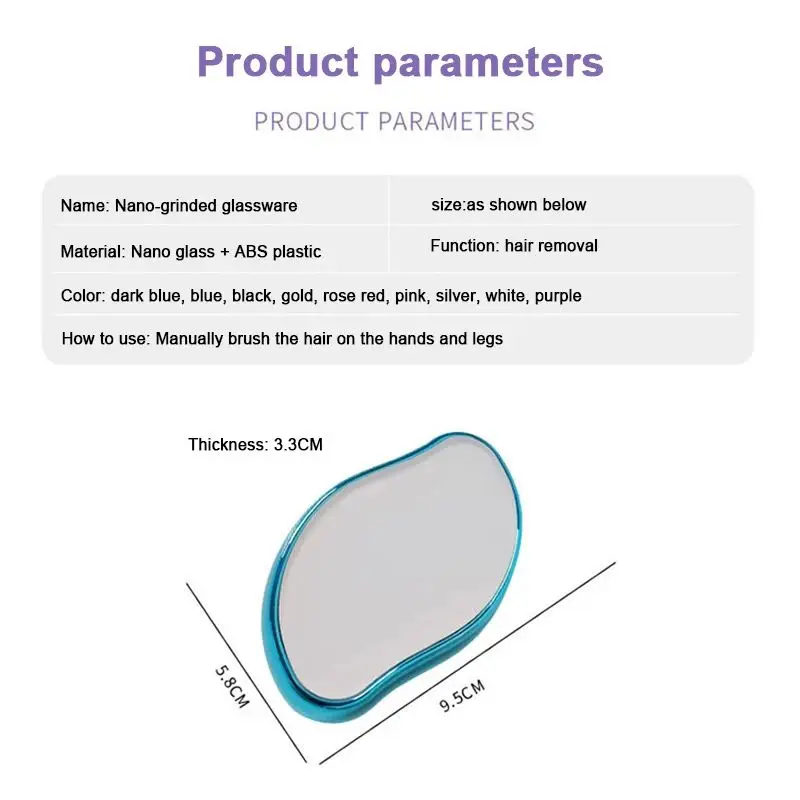 Product parameters

PRODUCT PARAMETERS

Name: Nano-grinded glassware
size:as shown below
Material: Nano glass + ABS plastic
Function: hair removal
Color: dark blue, blue, black, gold, rose red, pink, silver, white, purple
How to use: Manually brush the hair on the hands and legs

Thickness: 3.3CM

5.8CM

9.5CM